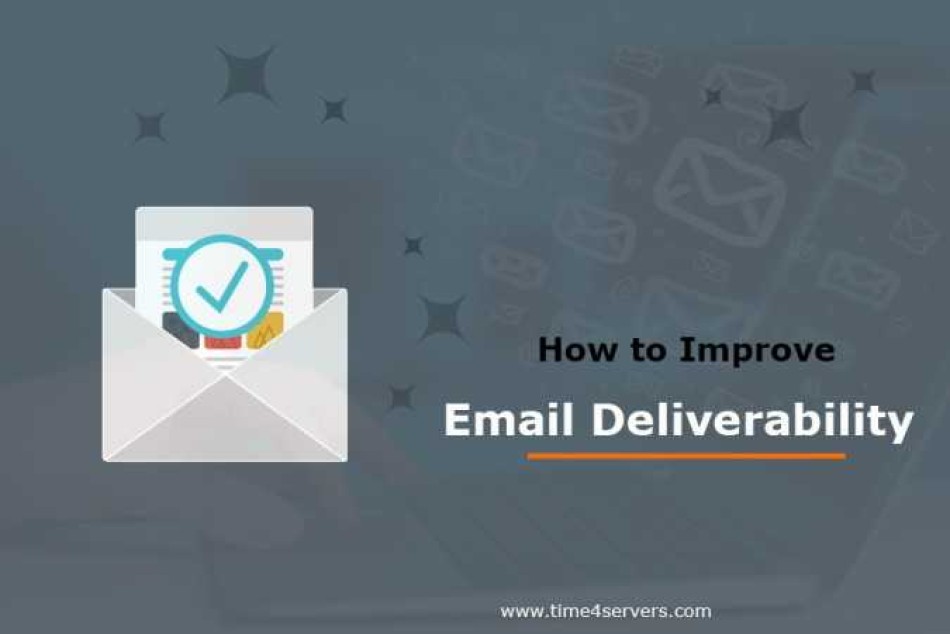 How to Improve

Email Deliverability

www.time4servers.com